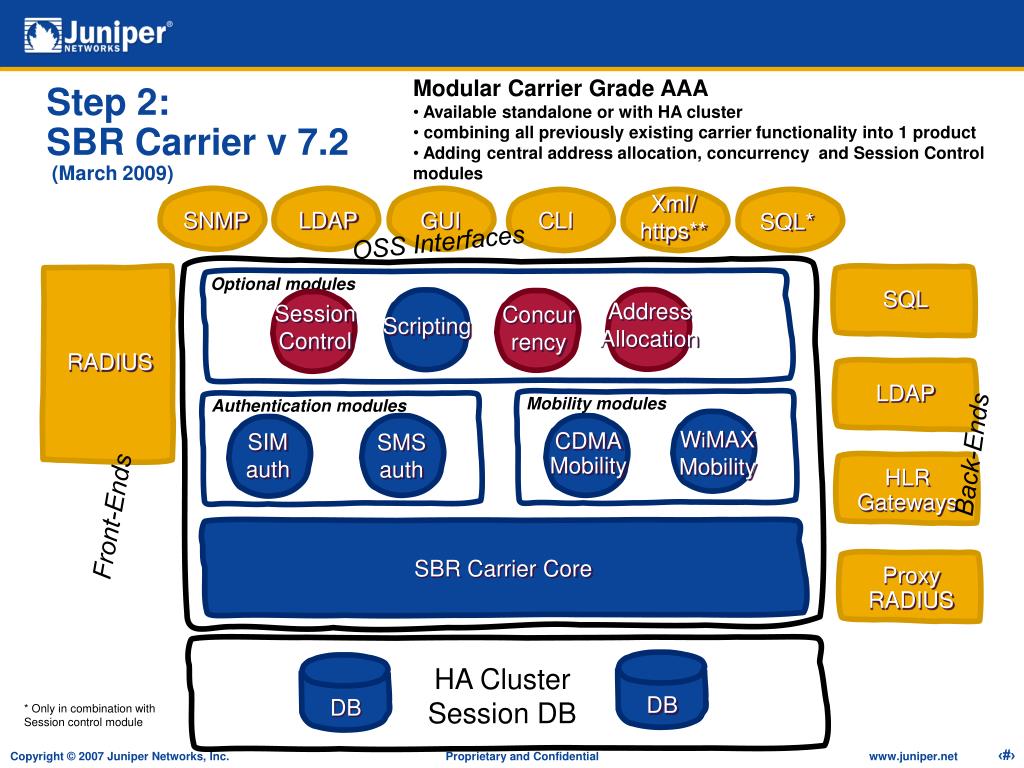 Juniper® NETWORKS

Step 2:
SBR Carrier v 7.2
(March 2009)

Modular Carrier Grade AAA
• Available standalone or with HA cluster
• combining all previously existing carrier functionality into 1 product
• Adding central address allocation, concurrency and Session Control modules

SNMP
LDAP
GUI
CLI
Xml/ https**
SQL*
OSS Interfaces

RADIUS
Front-Ends

Optional modules
Session Control
Scripting
Concur rency
Address Allocation

Authentication modules
SIM auth
SMS auth

Mobility modules
CDMA Mobility
WiMAX Mobility

SBR Carrier Core

SQL
LDAP
HLR Gateways
Proxy RADIUS
Back-Ends

DB
HA Cluster Session DB
DB

* Only in combination with Session control module

Copyright © 2007 Juniper Networks, Inc.
Proprietary and Confidential
www.juniper.net
‹#›